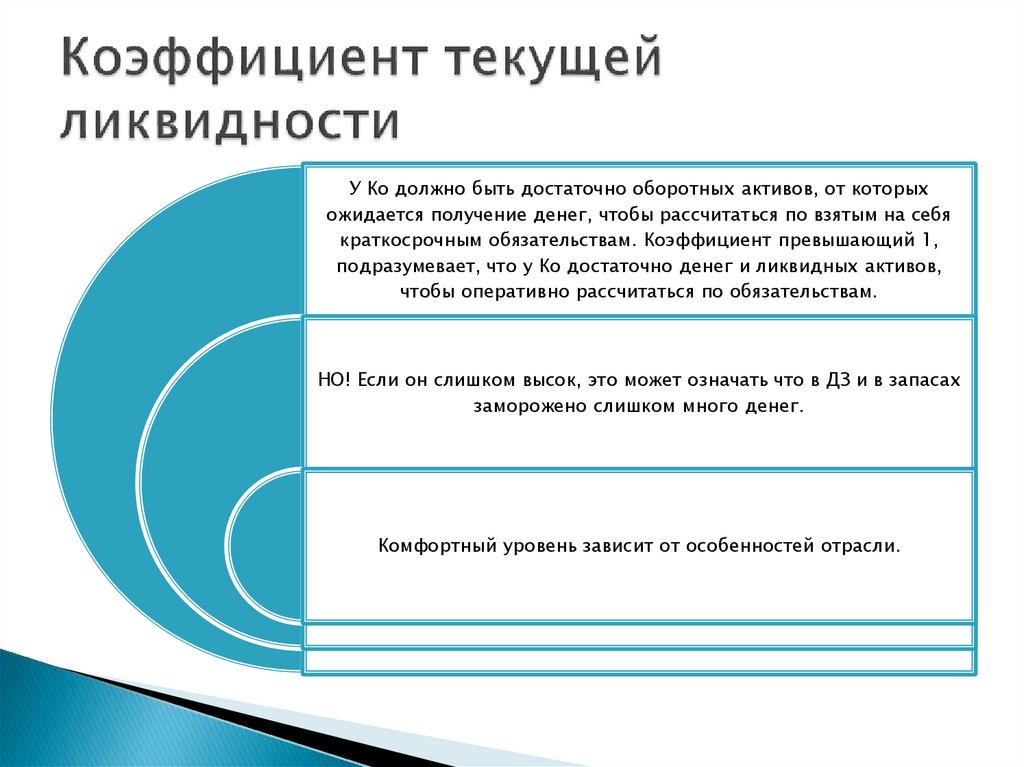 Коэффициент текущей ликвидности

У Ко должно быть достаточно оборотных активов, от которых ожидается получение денег, чтобы рассчитаться по взятым на себя краткосрочным обязательствам. Коэффициент превышающий 1, подразумевает, что у Ко достаточно денег и ликвидных активов, чтобы оперативно рассчитаться по обязательствам.

НО! Если он слишком высок, это может означать что в ДЗ и в запасах заморожено слишком много денег.

Комфортный уровень зависит от особенностей отрасли.